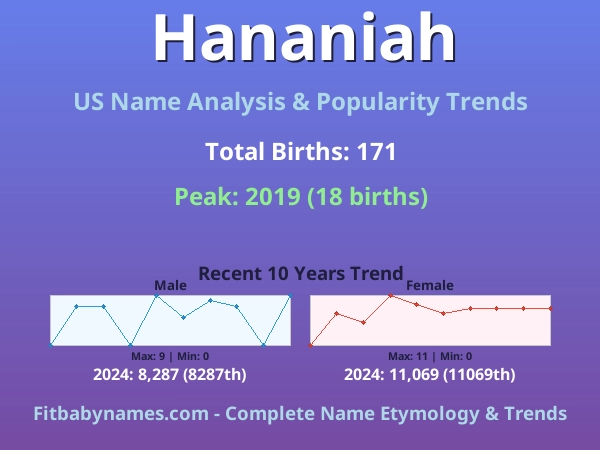 Hananiah

US Name Analysis & Popularity Trends

Total Births: 171

Peak: 2019 (18 births)

Recent 10 Years Trend

Male

Max: 9 | Min: 0

2024: 8,287 (8287th)

Female

Max: 11 | Min: 0

2024: 11,069 (11069th)

Fitbabynames.com - Complete Name Etymology & Trends